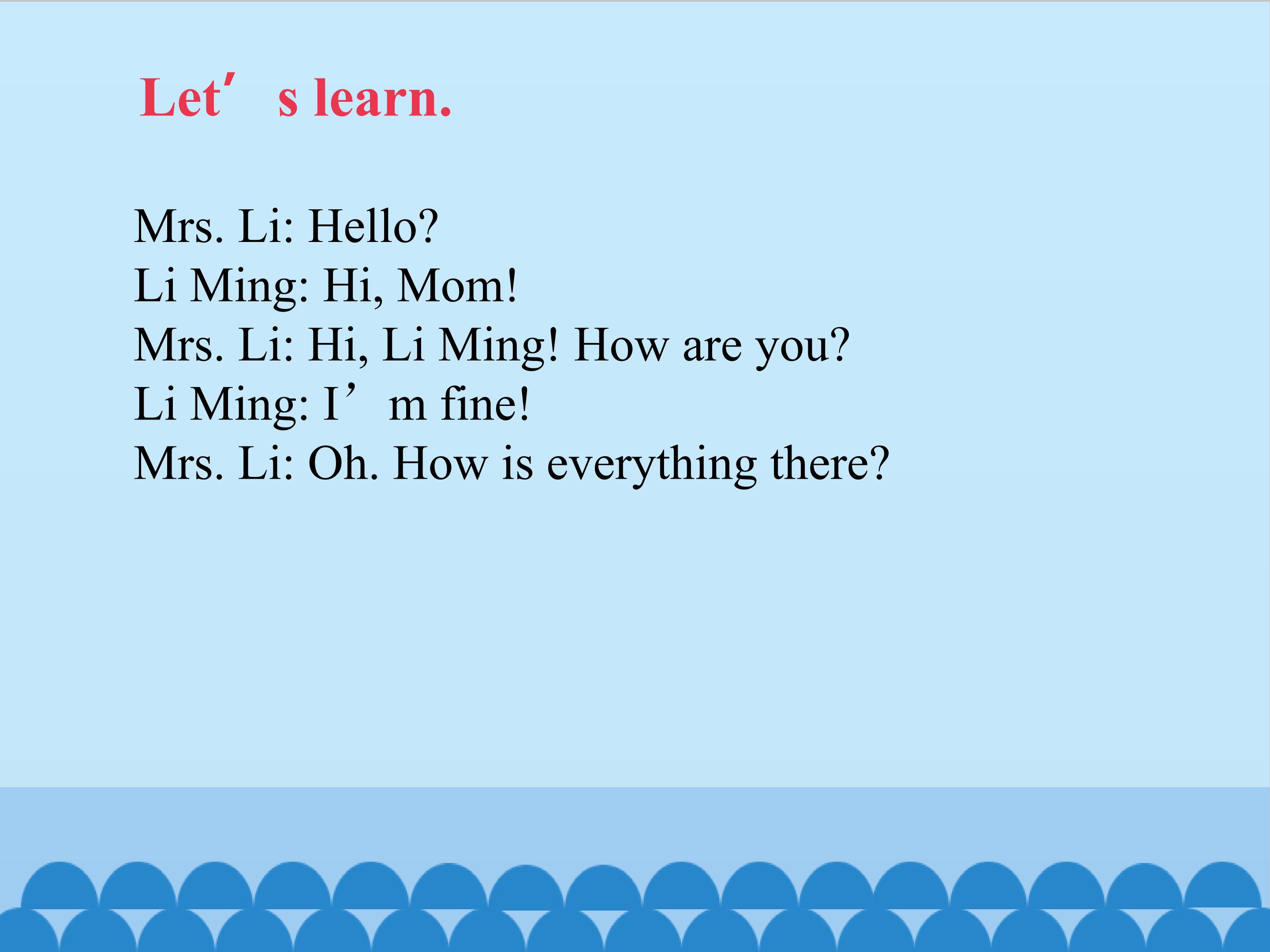 Let's learn.

Mrs. Li: Hello?
Li Ming: Hi, Mom!
Mrs. Li: Hi, Li Ming! How are you?
Li Ming: I'm fine!
Mrs. Li: Oh. How is everything there?